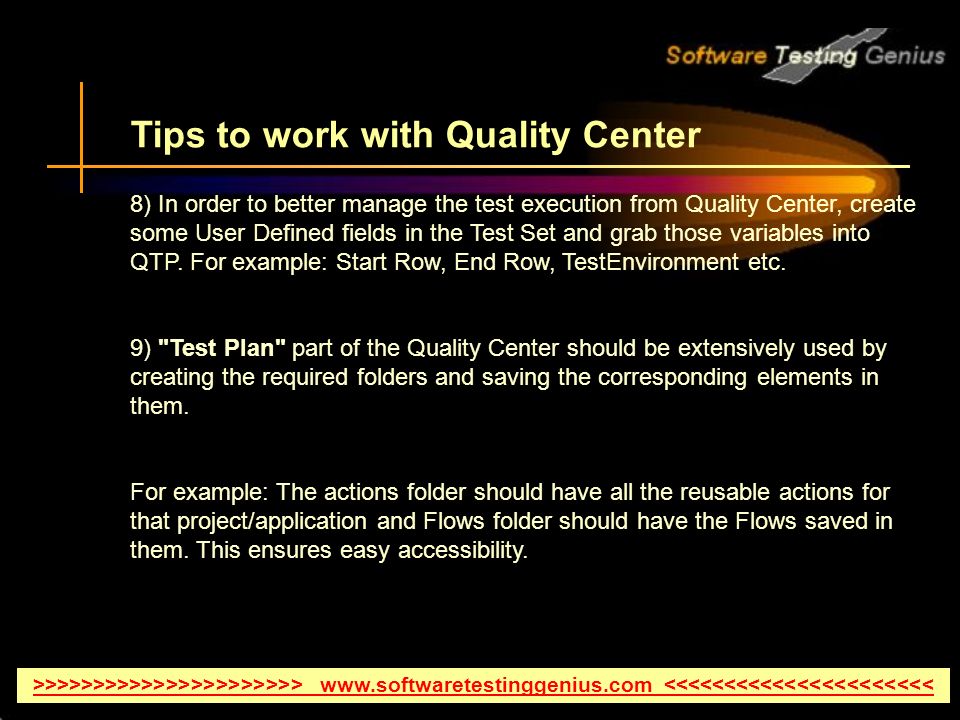 Software Testing Genius

Tips to work with Quality Center

8) In order to better manage the test execution from Quality Center, create some User Defined fields in the Test Set and grab those variables into QTP. For example: Start Row, End Row, TestEnvironment etc.

9) "Test Plan" part of the Quality Center should be extensively used by creating the required folders and saving the corresponding elements in them.

For example: The actions folder should have all the reusable actions for that project/application and Flows folder should have the Flows saved in them. This ensures easy accessibility.

>>>>>>>>>>>>>>>>>>>>>>> www.softwaretestinggenius.com <<<<<<<<<<<<<<<<<<<<<<<